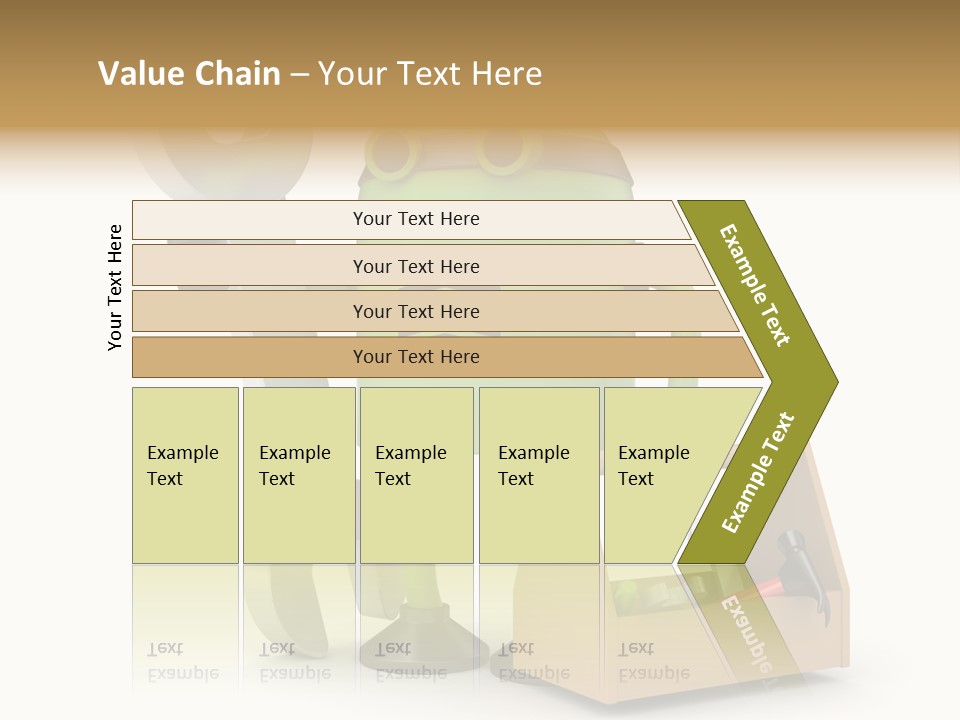 Value Chain – Your Text Here

Your Text Here

Your Text Here

Your Text Here

Your Text Here

Your Text Here

Example Text

Example Text

Example Text

Example Text

Example Text

Example Text

Example Text